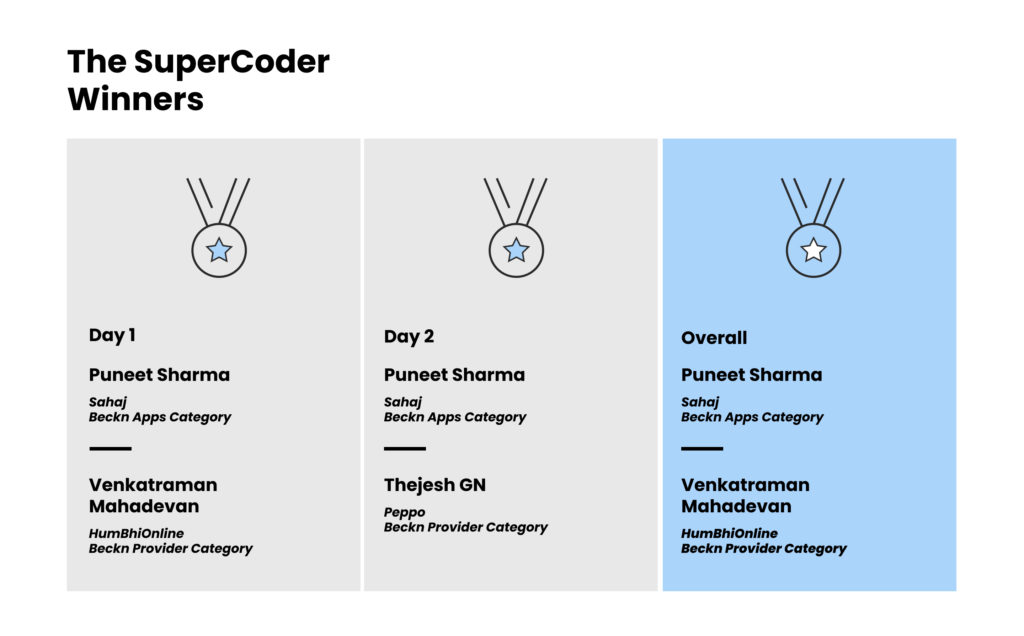 The SuperCoder Winners

Day 1

Puneet Sharma

Sahaj
Beckn Apps Category

Venkatraman Mahadevan

HumBhiOnline
Beckn Provider Category

Day 2

Puneet Sharma

Sahaj
Beckn Apps Category

Thejesh GN

Peppo
Beckn Provider Category

Overall

Puneet Sharma

Sahaj
Beckn Apps Category

Venkatraman Mahadevan

HumBhiOnline
Beckn Provider Category